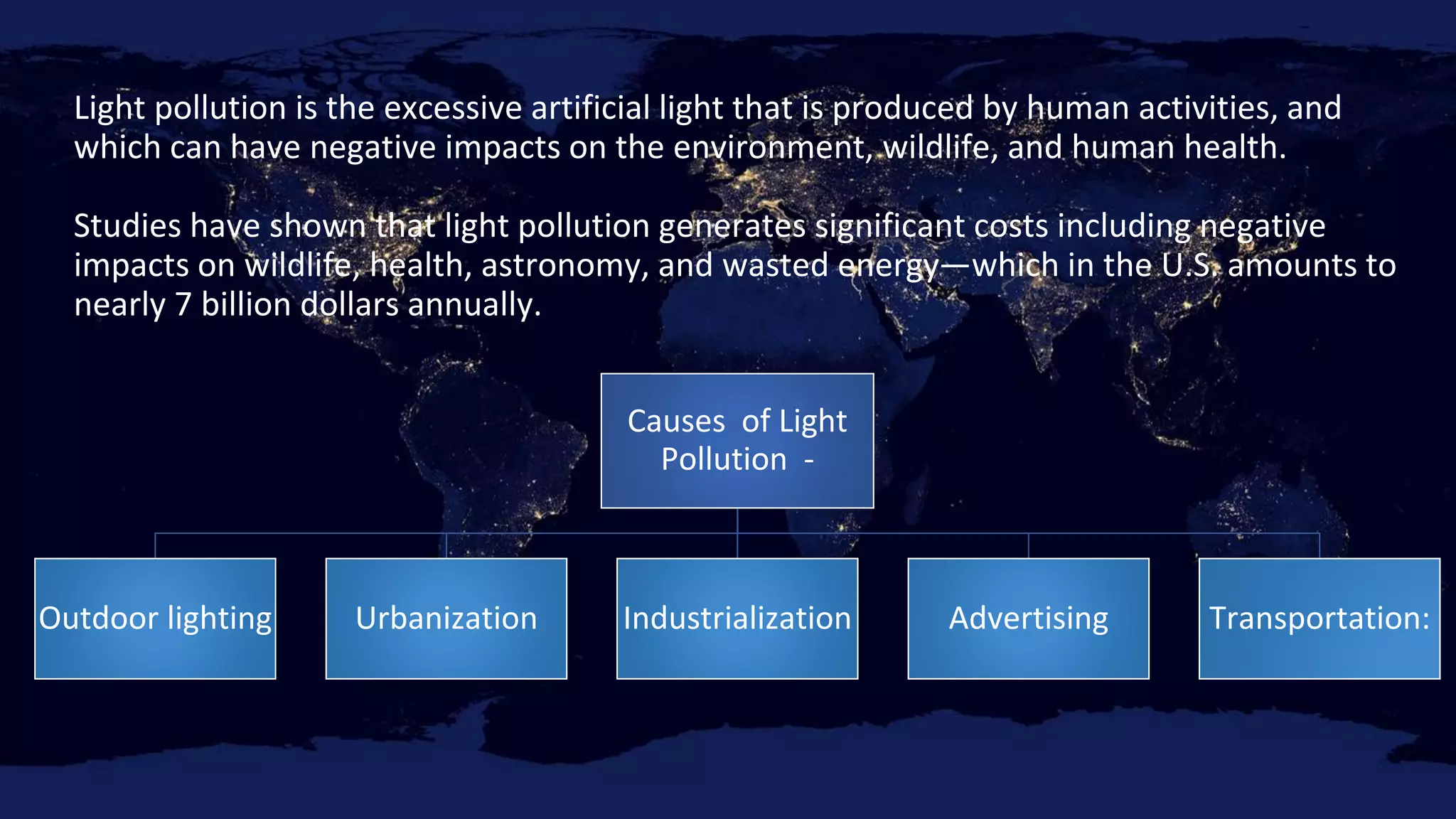 Light pollution is the excessive artificial light that is produced by human activities, and which can have negative impacts on the environment, wildlife, and human health.

Studies have shown that light pollution generates significant costs including negative impacts on wildlife, health, astronomy, and wasted energy—which in the U.S. amounts to nearly 7 billion dollars annually.

Causes of Light Pollution -

Outdoor lighting

Urbanization

Industrialization

Advertising

Transportation: